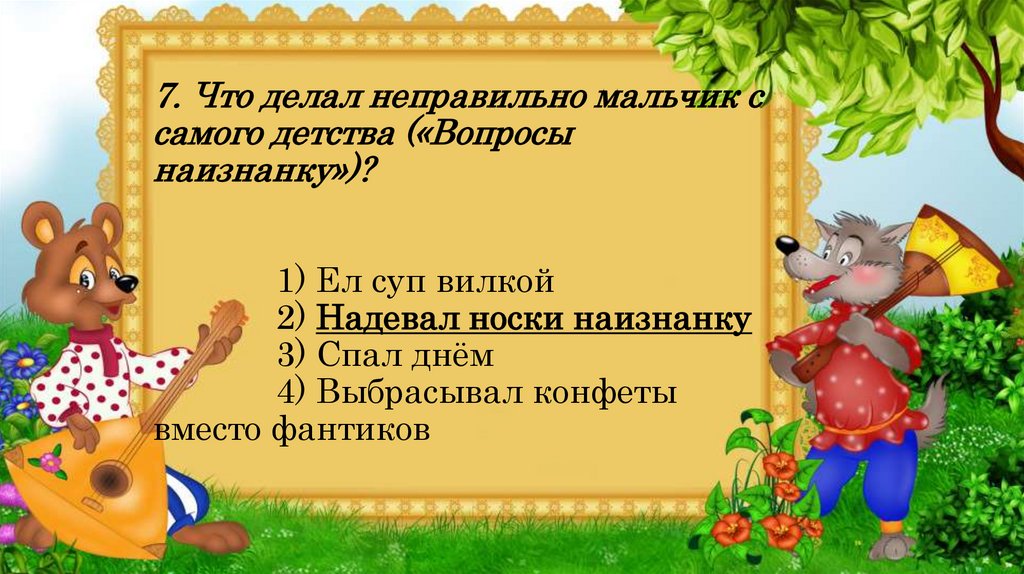 7. Что делал неправильно мальчик с самого детства («Вопросы наизнанку»)?

1) Ел суп вилкой
2) Надевал носки наизнанку
3) Спал днём
4) Выбрасывал конфеты вместо фантиков